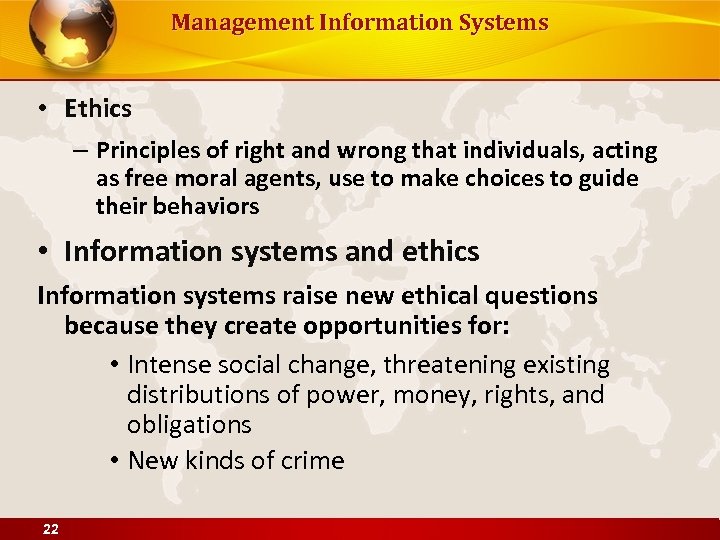 Management Information Systems

• Ethics
– Principles of right and wrong that individuals, acting as free moral agents, use to make choices to guide their behaviors

• Information systems and ethics

Information systems raise new ethical questions because they create opportunities for:

• Intense social change, threatening existing distributions of power, money, rights, and obligations
• New kinds of crime

22